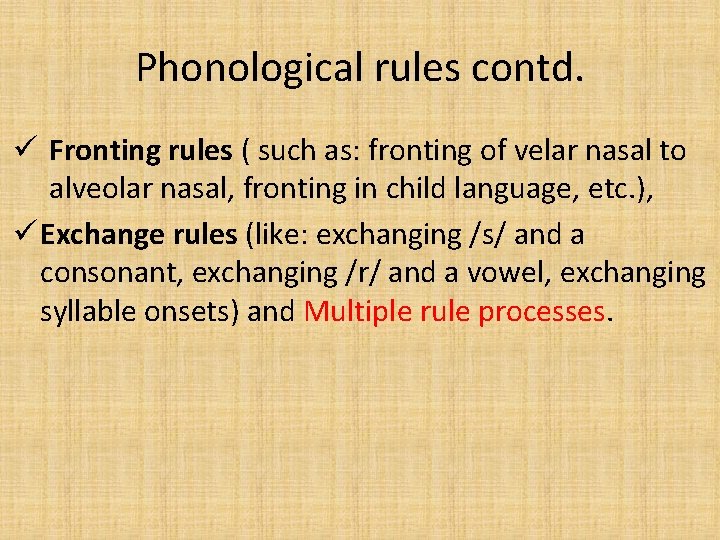 Phonological rules contd.

✓ Fronting rules ( such as: fronting of velar nasal to alveolar nasal, fronting in child language, etc.),

✓ Exchange rules (like: exchanging /s/ and a consonant, exchanging /r/ and a vowel, exchanging syllable onsets) and Multiple rule processes.